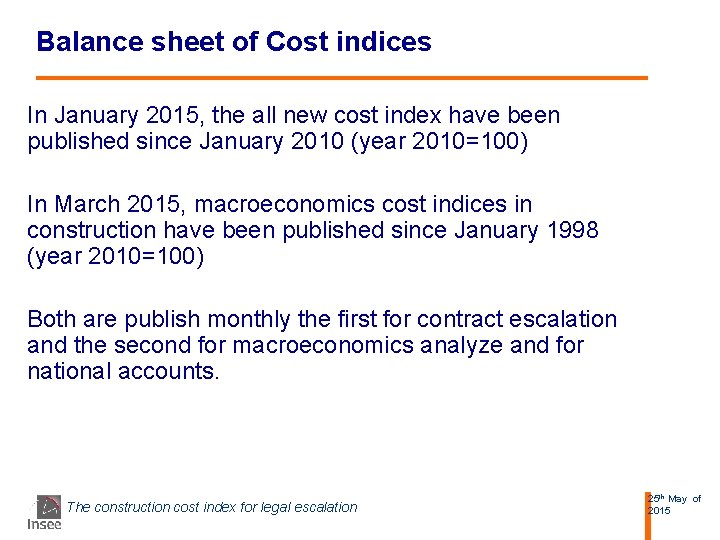 Balance sheet of Cost indices

In January 2015, the all new cost index have been published since January 2010 (year 2010=100)

In March 2015, macroeconomics cost indices in construction have been published since January 1998 (year 2010=100)

Both are publish monthly the first for contract escalation and the second for macroeconomics analyze and for national accounts.

Insee

The construction cost index for legal escalation

25th May of 2015